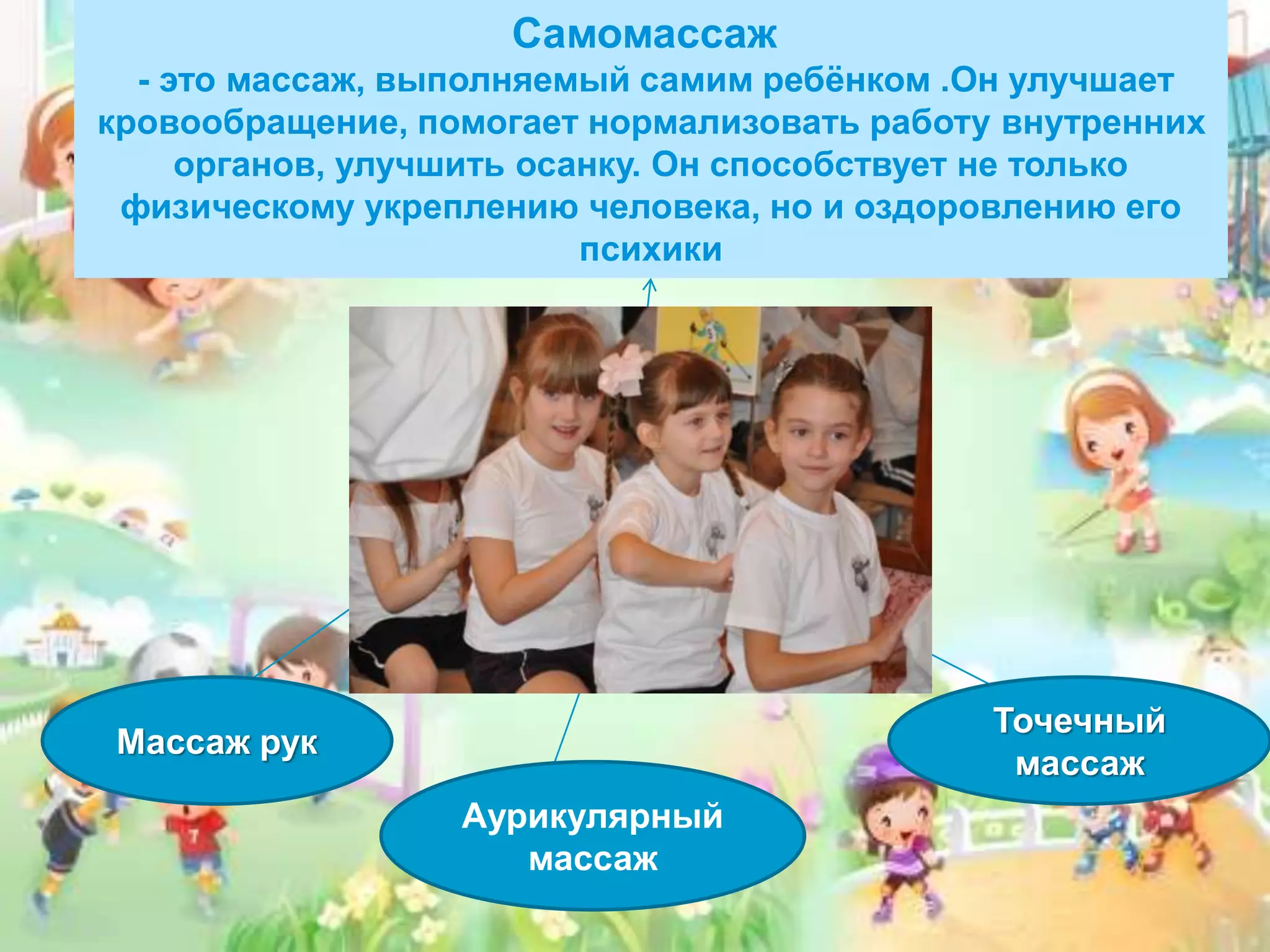 Самомассаж
- это массаж, выполняемый самим ребёнком .Он улучшает кровообращение, помогает нормализовать работу внутренних органов, улучшить осанку. Он способствует не только физическому укреплению человека, но и оздоровлению его психики

Массаж рук

Аурикулярный массаж

Точечный массаж